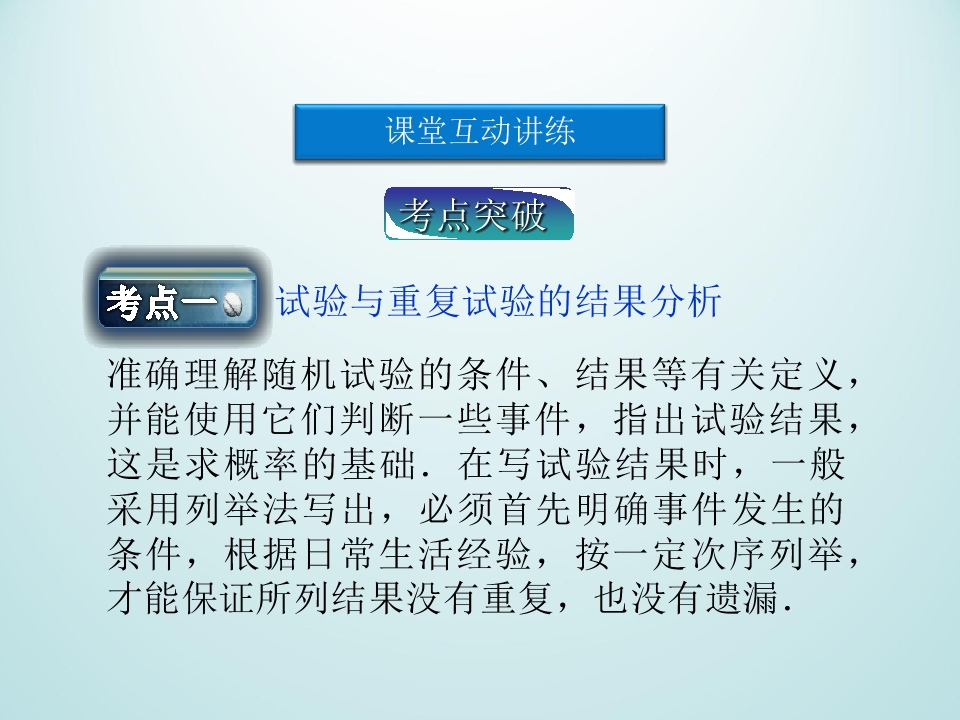 课堂互动讲练

考点突破

考点一 试验与重复试验的结果分析

准确理解随机试验的条件、结果等有关定义，并能使用它们判断一些事件，指出试验结果，这是求概率的基础．在写试验结果时，一般采用列举法写出，必须首先明确事件发生的条件，根据日常生活经验，按一定次序列举，才能保证所列结果没有重复，也没有遗漏．